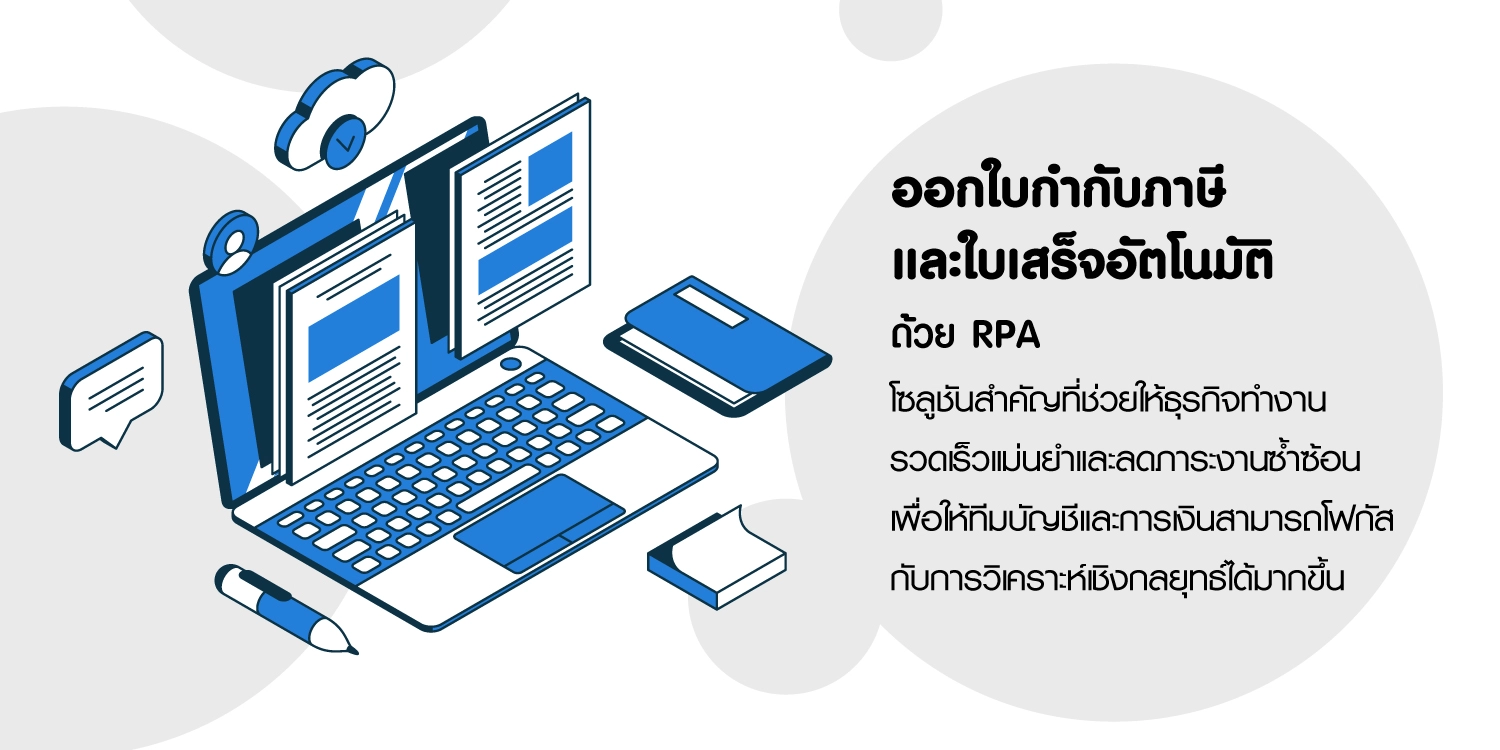 ออกใบกำกับภาษี
และใบเสร็จอัตโนมัติ
ด้วย RPA

โซลูชันสำคัญที่ช่วยให้ธุรกิจทำงาน
รวดเร็วแม่นยำและลดภาระงานซ้ำซ้อน
เพื่อให้ทีมบัญชีและการเงินสามารถโฟกัส
กับการวิเคราะห์เชิงกลยุทธ์ได้มากขึ้น